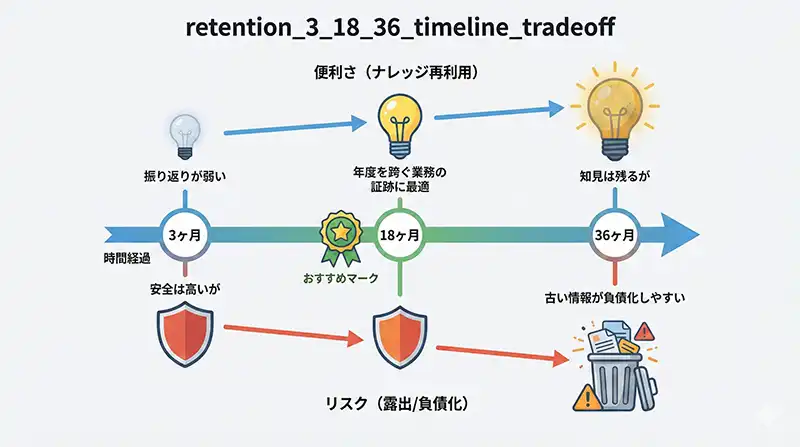 retention_3_18_36_timeline_tradeoff

便利さ（ナレッジ再利用）

振り返りが弱い

年度を跨ぐ業務の証跡に最適

知見は残るが

3ヶ月

18ヶ月

36ヶ月

時間経過

おすすめマーク

安全は高いが

古い情報が負債化しやすい

リスク（露出/負債化）